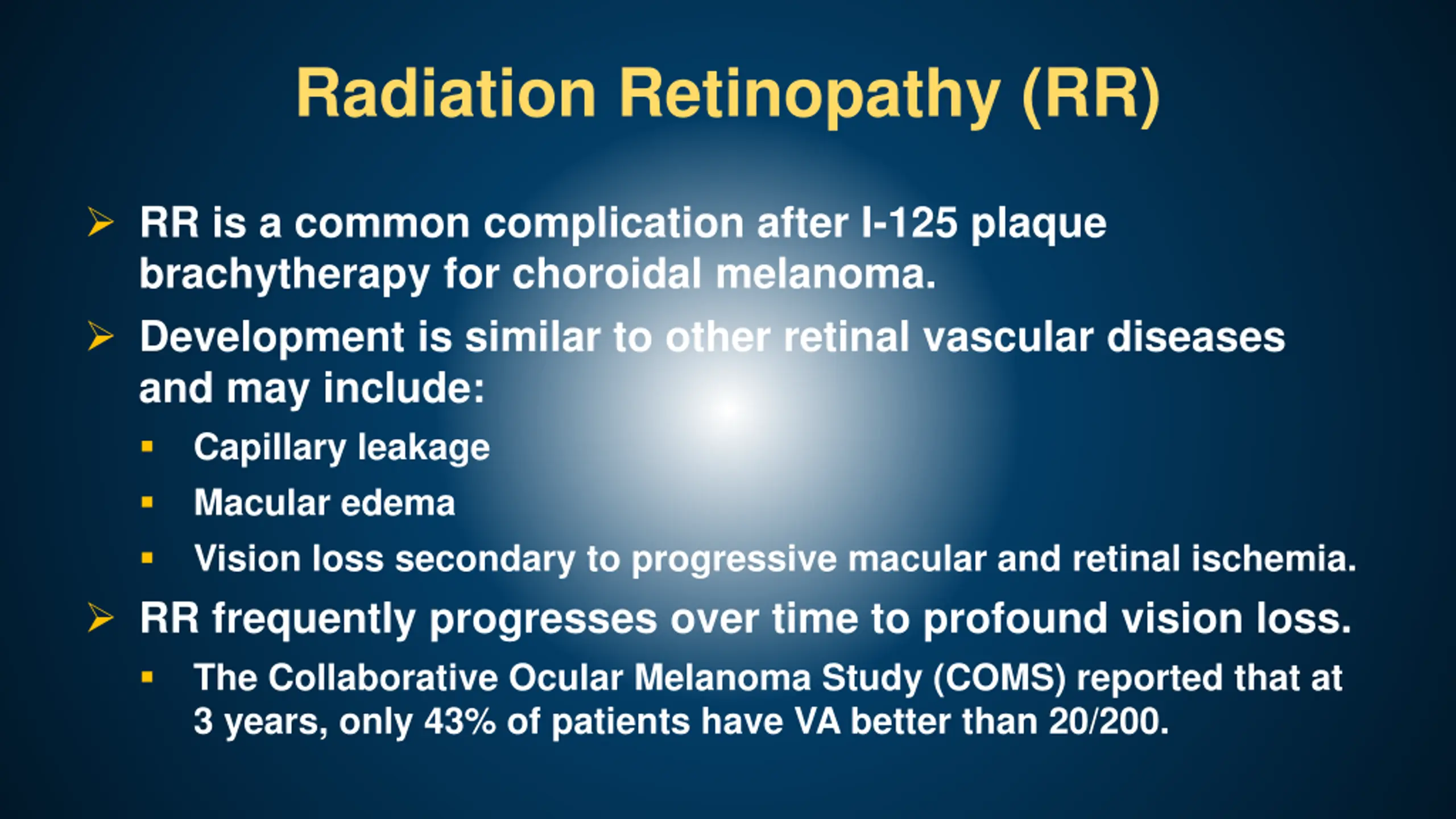 Radiation Retinopathy (RR)

➢ RR is a common complication after I-125 plaque brachytherapy for choroidal melanoma.

➢ Development is similar to other retinal vascular diseases and may include:

▪ Capillary leakage

▪ Macular edema

▪ Vision loss secondary to progressive macular and retinal ischemia.

➢ RR frequently progresses over time to profound vision loss.

▪ The Collaborative Ocular Melanoma Study (COMS) reported that at 3 years, only 43% of patients have VA better than 20/200.